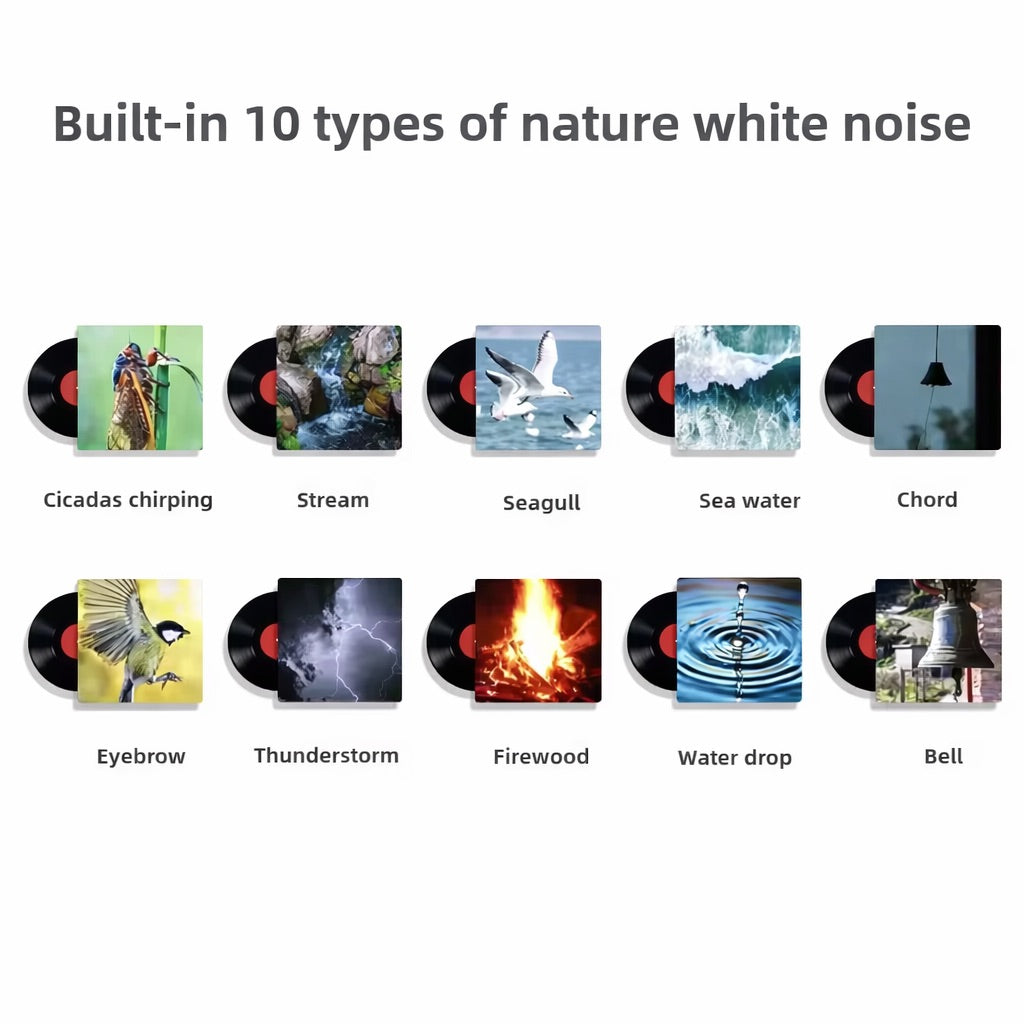 Built-in 10 types of nature white noise

Cicadas chirping

Stream

Seagull

Sea water

Chord

Eyebrow

Thunderstorm

Firewood

Water drop

Bell